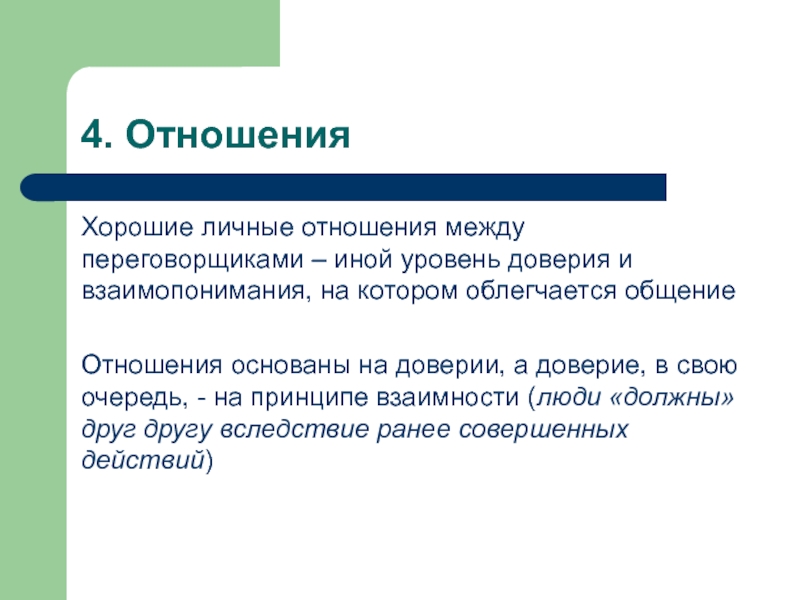 4. Отношения

Хорошие личные отношения между переговорщиками – иной уровень доверия и взаимопонимания, на котором облегчается общение

Отношения основаны на доверии, а доверие, в свою очередь, - на принципе взаимности (люди «должны» друг другу вследствие ранее совершенных действий)